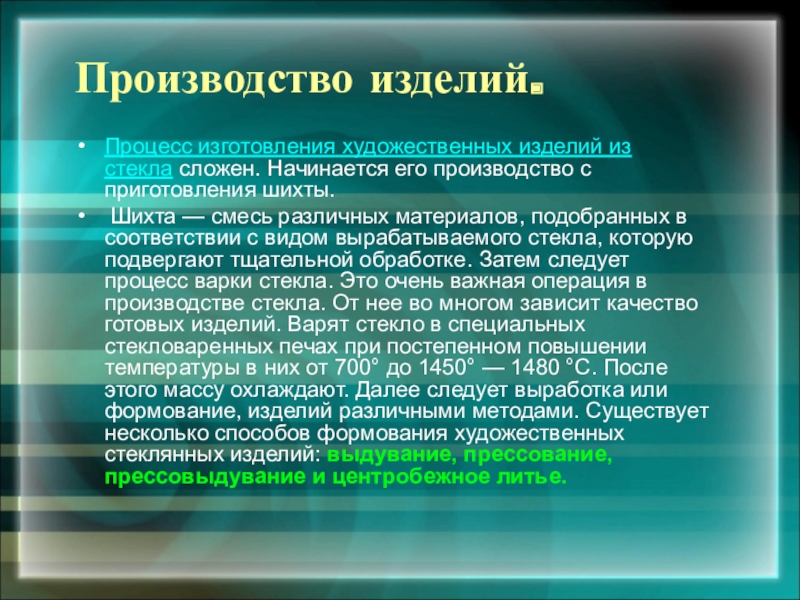 Производство изделий.

• Процесс изготовления художественных изделий из стекла сложен. Начинается его производство с приготовления шихты.

• Шихта — смесь различных материалов, подобранных в соответствии с видом вырабатываемого стекла, которую подвергают тщательной обработке. Затем следует процесс варки стекла. Это очень важная операция в производстве стекла. От нее во многом зависит качество готовых изделий. Варят стекло в специальных стекловаренных печах при постепенном повышении температуры в них от 700° до 1450° — 1480 °С. После этого массу охлаждают. Далее следует выработка или формование, изделий различными методами. Существует несколько способов формования художественных стеклянных изделий: выдувание, прессование, прессовыдувание и центробежное литье.